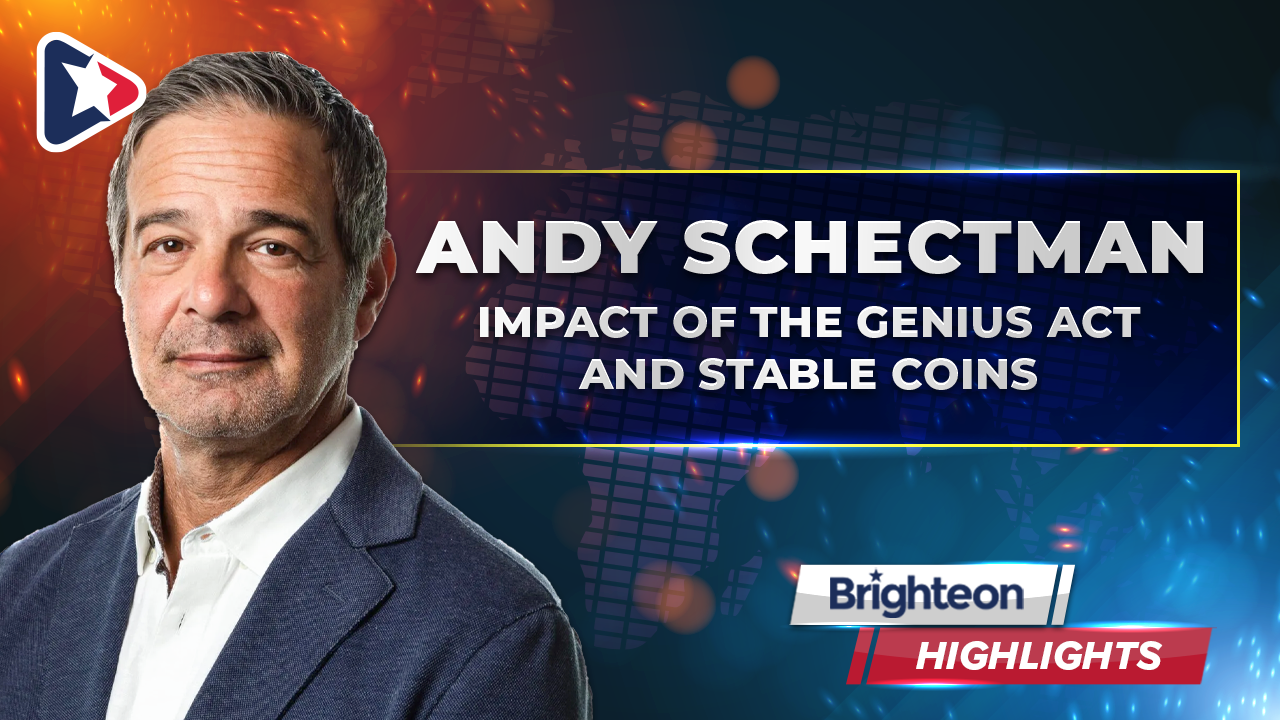 ANDY SCHECTMAN
IMPACT OF THE GENIUS ACT AND STABLE COINS

Brighteon
HIGHLIGHTS